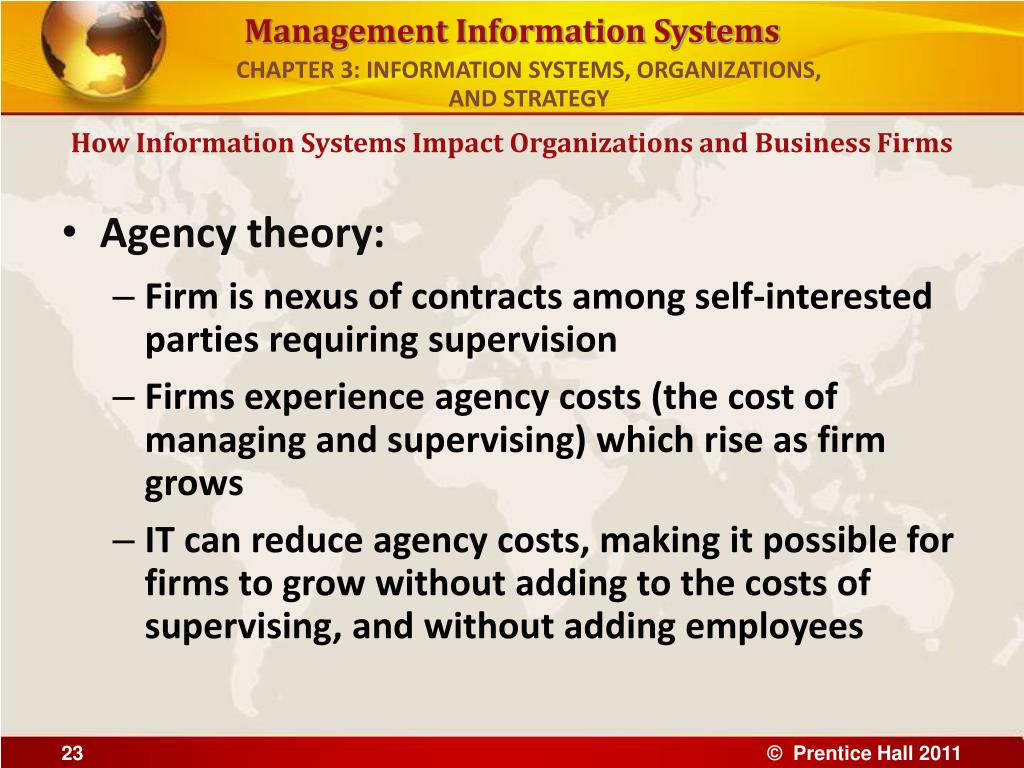 Management Information Systems
CHAPTER 3: INFORMATION SYSTEMS, ORGANIZATIONS, AND STRATEGY

How Information Systems Impact Organizations and Business Firms

• Agency theory:
– Firm is nexus of contracts among self-interested parties requiring supervision
– Firms experience agency costs (the cost of managing and supervising) which rise as firm grows
– IT can reduce agency costs, making it possible for firms to grow without adding to the costs of supervising, and without adding employees

23

© Prentice Hall 2011